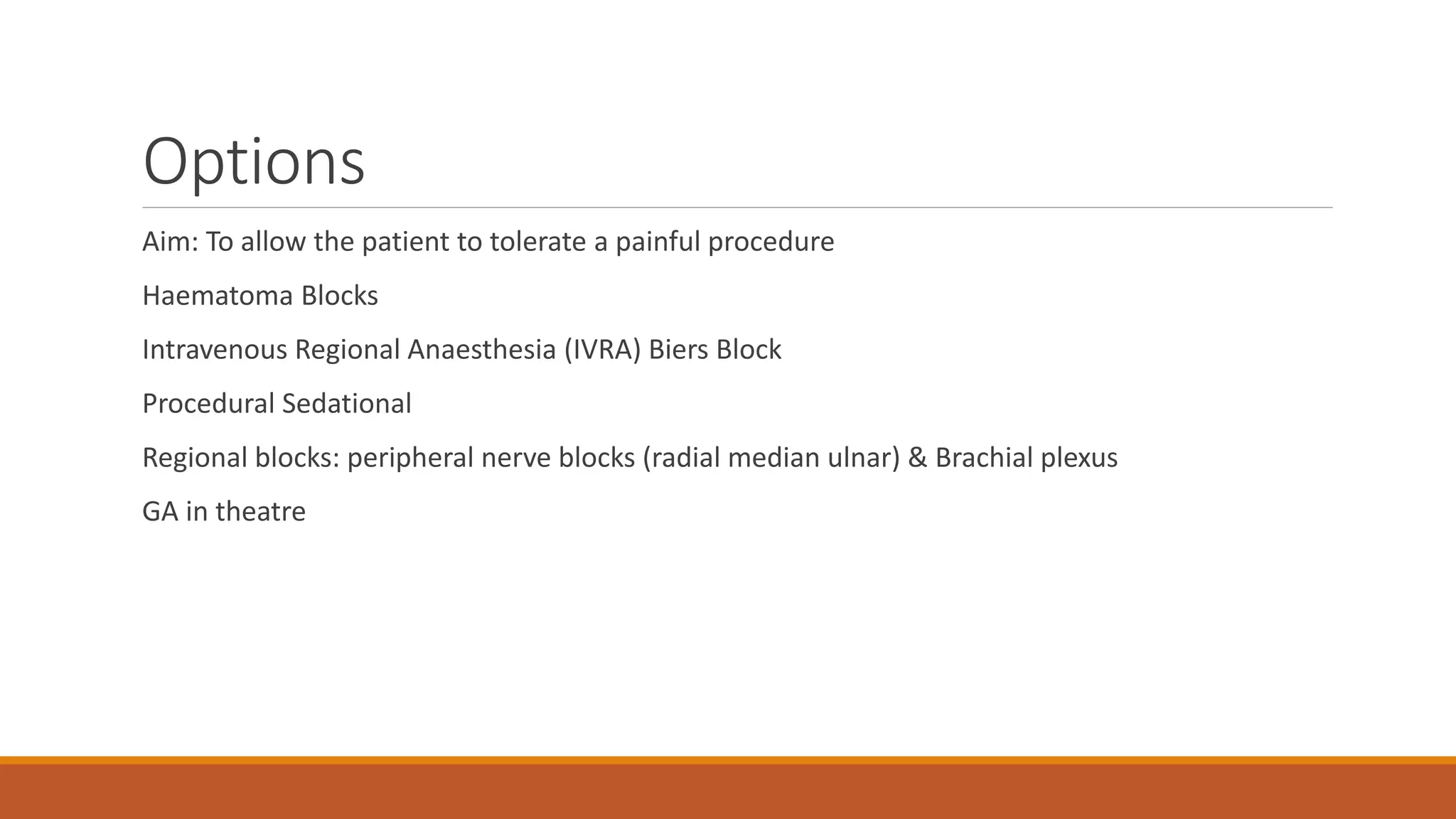 Options

Aim: To allow the patient to tolerate a painful procedure

Haematoma Blocks

Intravenous Regional Anaesthesia (IVRA) Biers Block

Procedural Sedational

Regional blocks: peripheral nerve blocks (radial median ulnar) & Brachial plexus

GA in theatre